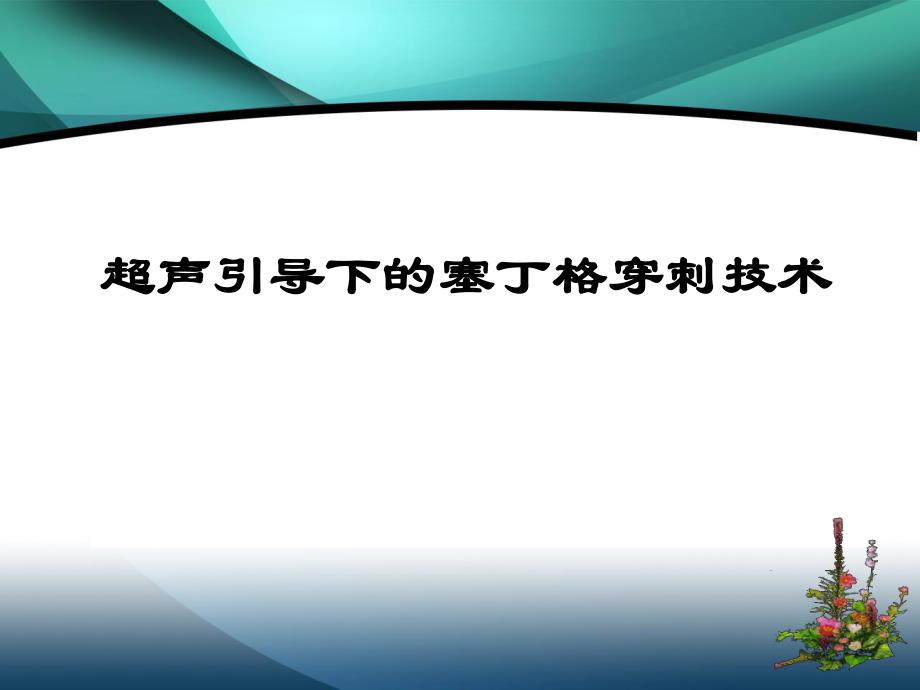 超声引导下的塞丁格穿刺技术